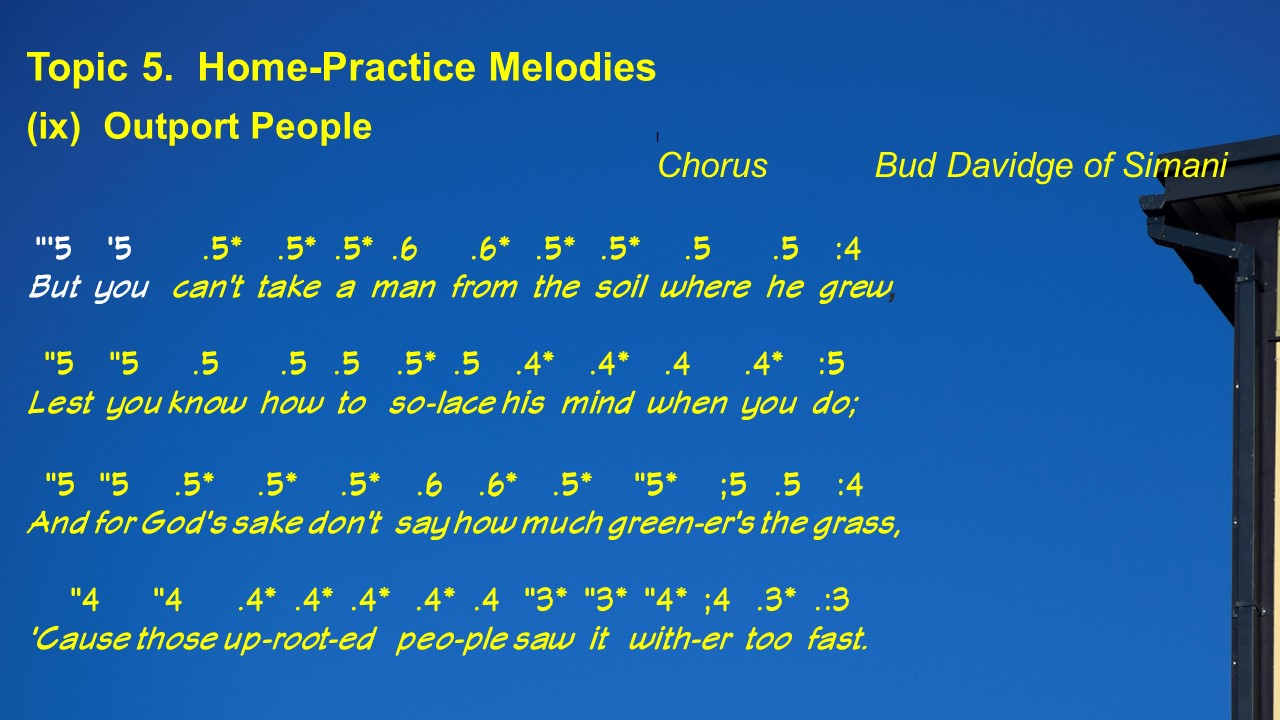 Topic 5. Home-Practice Melodies

(ix) Outport People

Chorus Bud Davidge of Simani

"'5 '5 .5* .5* .5* .6 .6* .5* .5* .5 .5 :4
But you can't take a man from the soil where he grew,

"5 "5 .5 .5 .5 .5* .5 .4* .4* .4 .4* :5
Lest you know how to so-lace his mind when you do;

"5 "5 .5* .5* .5* .6 .6* .5* "5* ;5 .5 :4
And for God's sake don't say how much green-er's the grass,

"4 "4 .4* .4* .4* .4* .4 "3* "3* "4* ;4 .3* .:3
'Cause those up-root-ed peo-ple saw it with-er too fast.